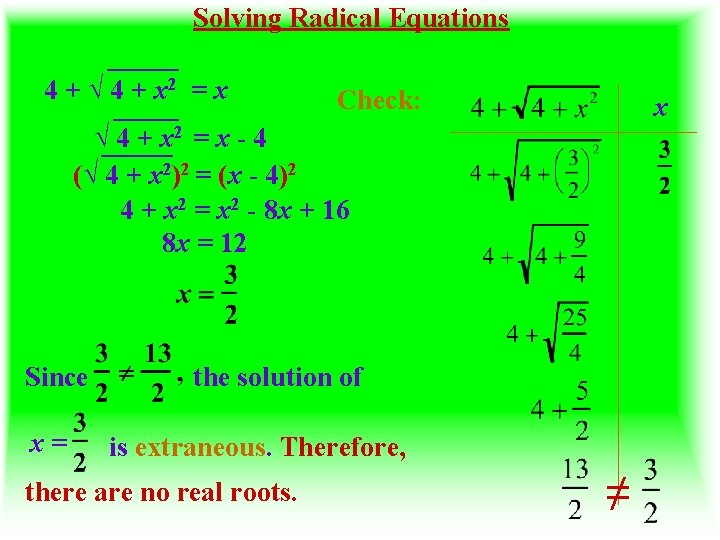 Solving Radical Equations

$4 + \sqrt{4 + x^2} = x$

$\sqrt{4 + x^2} = x - 4$

$(\sqrt{4 + x^2})^2 = (x - 4)^2$

$4 + x^2 = x^2 - 8x + 16$

$8x = 12$

$x = \frac{3}{2}$

Since $\frac{3}{2} \neq \frac{13}{2}$, the solution of $x = \frac{3}{2}$ is extraneous. Therefore, there are no real roots.

Check:

| $4 + \sqrt{4 + x^2}$ | $x$ |
|---|---|
| $4 + \sqrt{4 + \left(\frac{3}{2}\right)^2}$ | $\frac{3}{2}$ |
| $4 + \sqrt{4 + \frac{9}{4}}$ | |
| $4 + \sqrt{\frac{25}{4}}$ | |
| $4 + \frac{5}{2}$ | |
| $\frac{13}{2}$ | $\neq \frac{3}{2}$ |